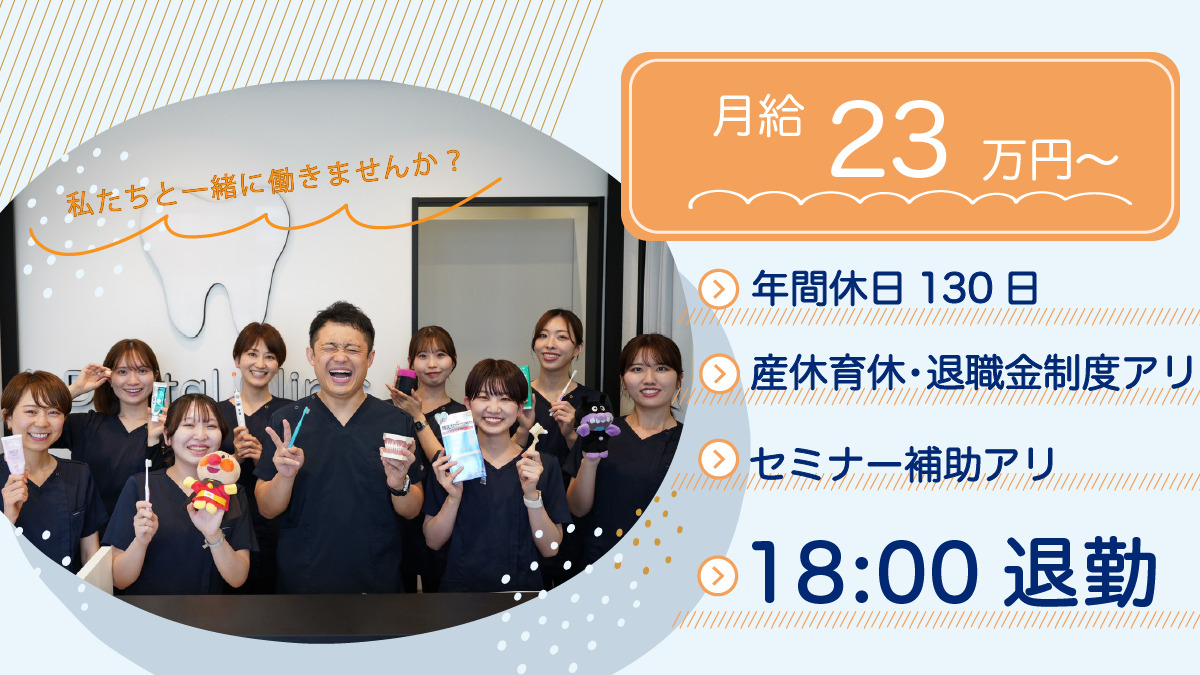 私たちと一緒に働きませんか？

月給 23 万円～

年間休日 130 日

産休育休・退職金制度アリ

セミナー補助アリ

18:00 退勤